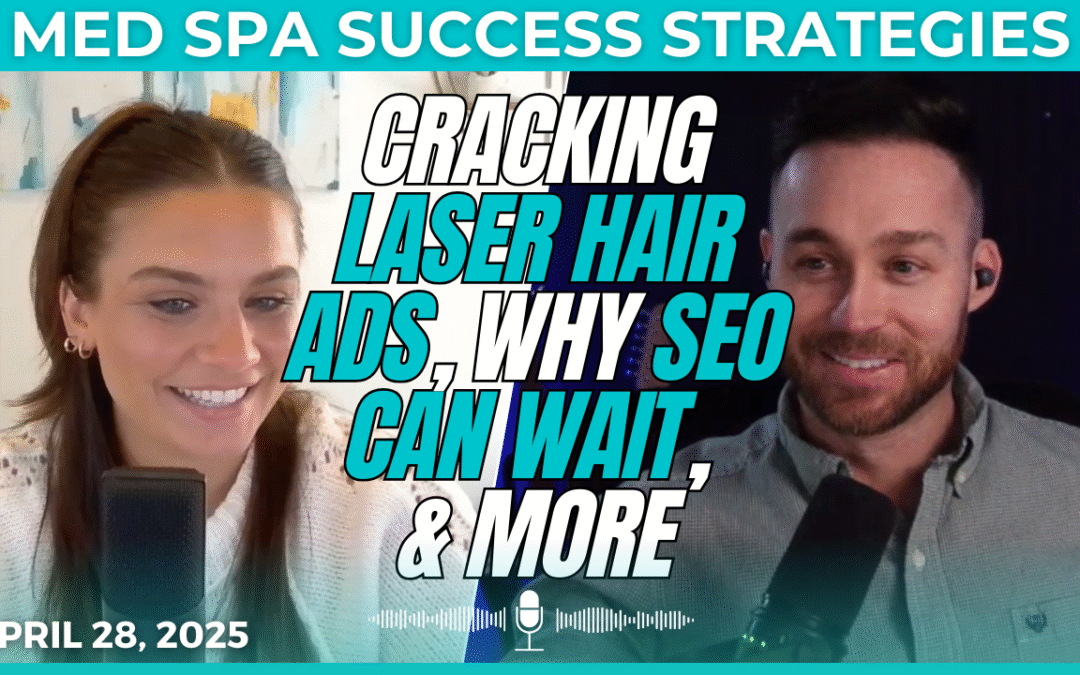 MED SPA SUCCESS STRATEGIES

CRACKING LASER HAIR ADS, WHY SEO CAN WAIT, & MORE

PRIL 28, 2025